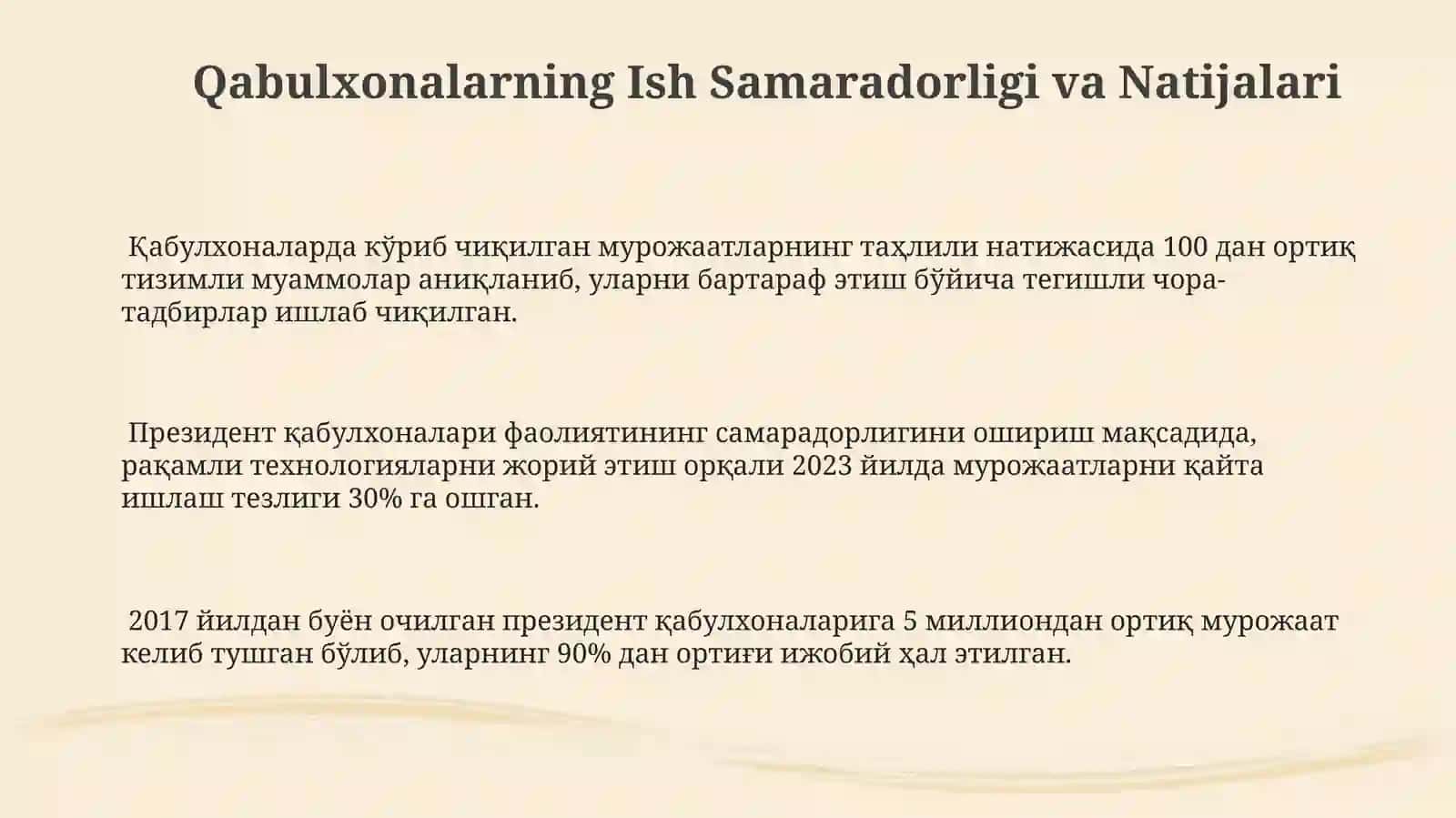 Qabulxonalarning Ish Samaradorligi va Natijalari

Қабулхоналарда кўриб чиқилган мурожаатларнинг таҳлили натижасида 100 дан ортиқ тизимли муаммолар аниқланиб, уларни бартараф этиш бўйича тегишли чора-тадбирлар ишлаб чиқилган.

Президент қабулхоналари фаолиятининг самарадорлигини ошириш мақсадида, рақамли технологияларни жорий этиш орқали 2023 йилда мурожаатларни қайта ишлаш тезлиги 30% га ошган.

2017 йилдан буён очилган президент қабулхоналарига 5 миллиондан ортиқ мурожаат келиб тушган бўлиб, уларнинг 90% дан ортиғи ижобий ҳал этилган.